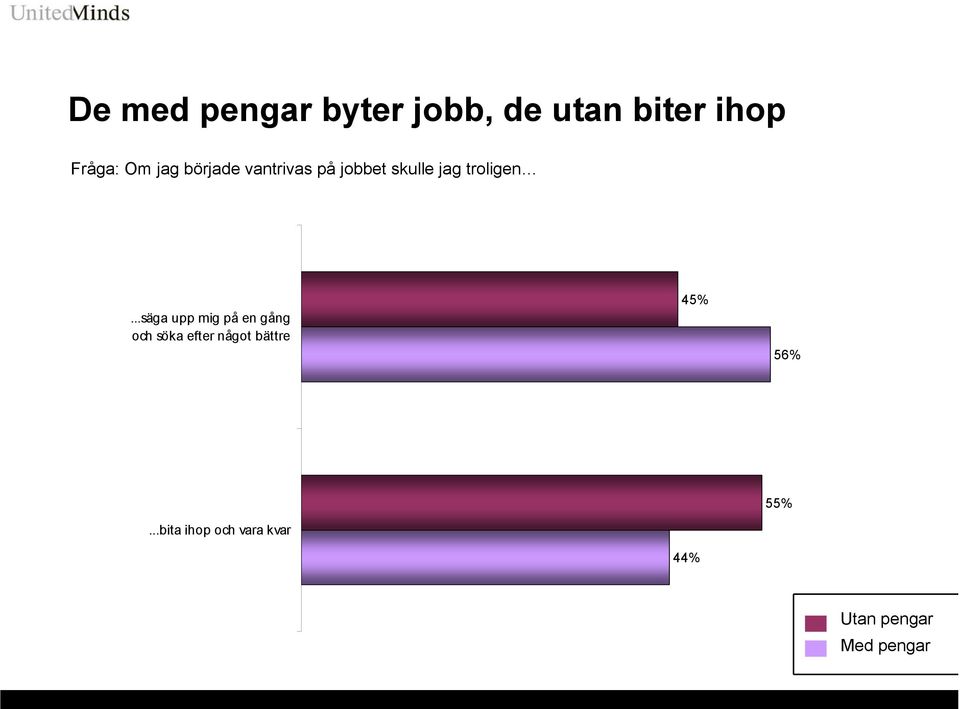 UnitedMinds

De med pengar byter jobb, de utan biter ihop

Fråga: Om jag började vantrivas på jobbet skulle jag troligen...

...säga upp mig på en gång och söka efter något bättre

45%

56%

...bita ihop och vara kvar

55%

44%

Utan pengar
Med pengar